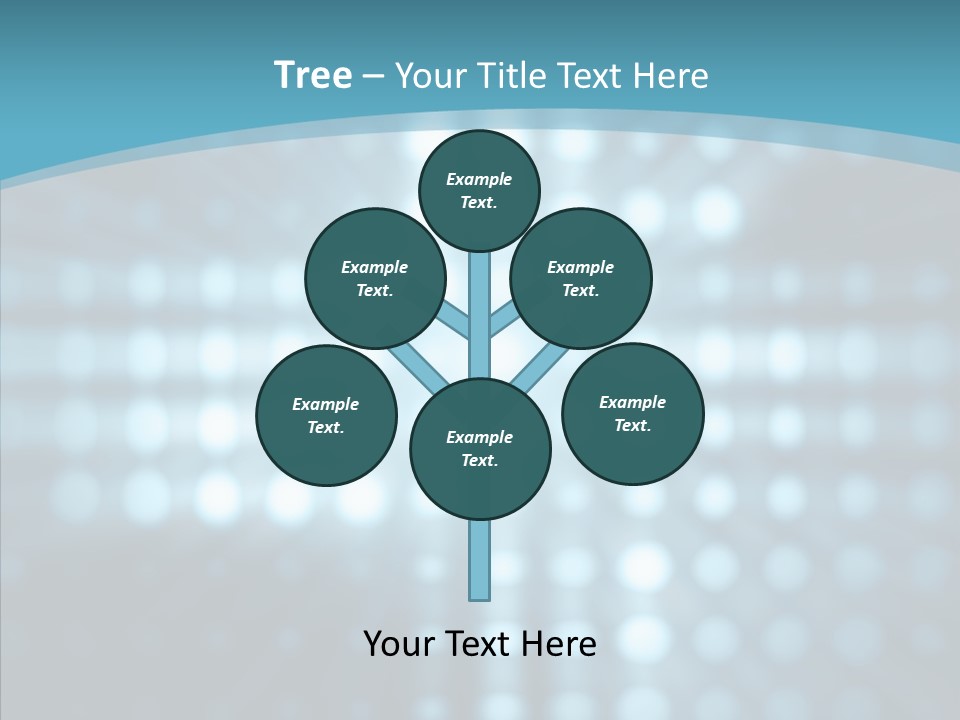 Tree – Your Title Text Here

Example Text.

Example Text.

Example Text.

Example Text.

Example Text.

Example Text.

Your Text Here